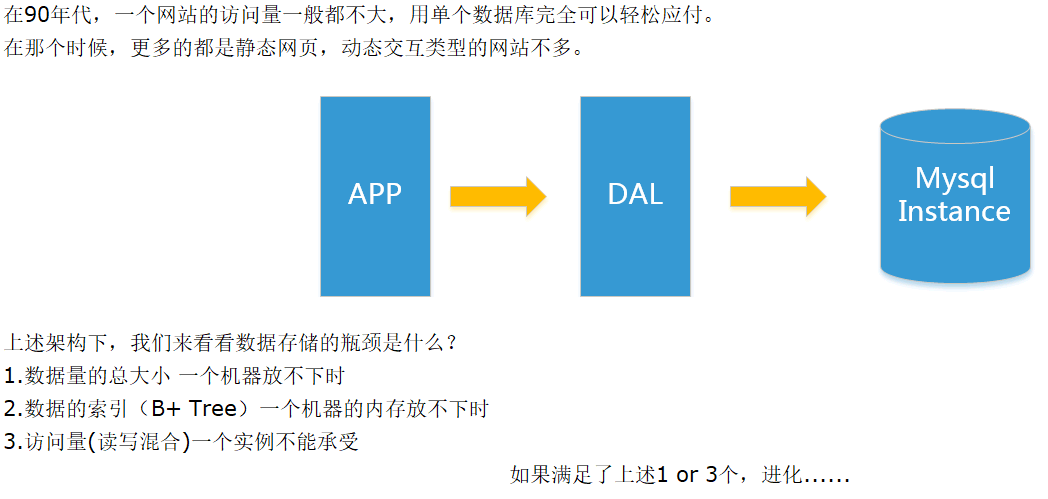 在90年代，一个网站的访问量一般都不大，用单个数据库完全可以轻松应付。
在那个时候，更多的都是静态网页，动态交互类型的网站不多。

APP

DAL

Mysql Instance

上述架构下，我们来看看数据存储的瓶颈是什么？
1.数据量的总大小 一个机器放不下时
2.数据的索引（B+ Tree）一个机器的内存放不下时
3.访问量(读写混合)一个实例不能承受

如果满足了上述1 or 3个，进化......